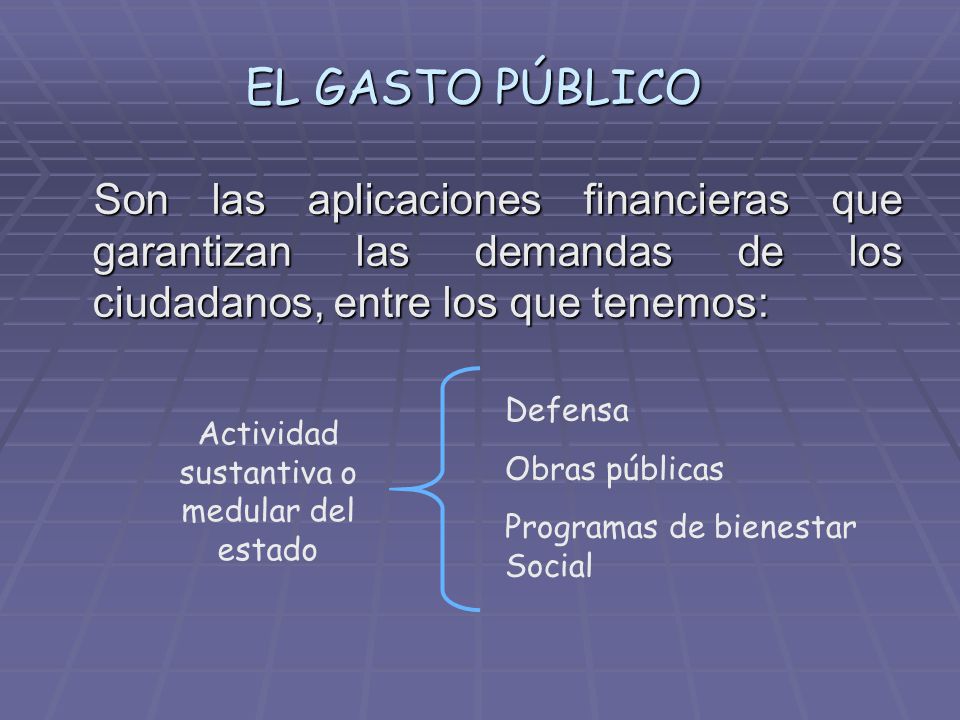 EL GASTO PÚBLICO

Son las aplicaciones financieras que garantizan las demandas de los ciudadanos, entre los que tenemos:

Actividad sustantiva o medular del estado

Defensa

Obras públicas

Programas de bienestar Social